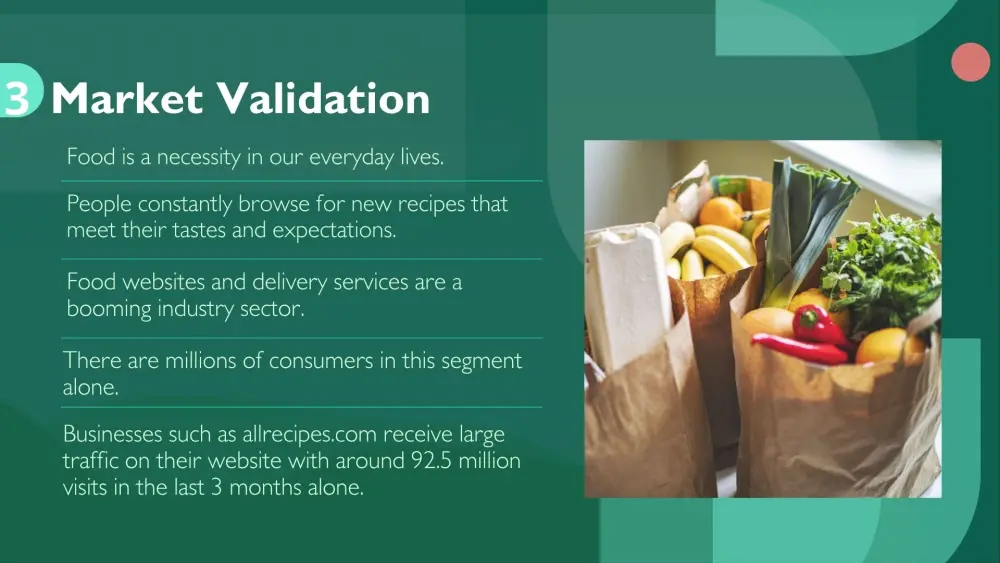 3 Market Validation

Food is a necessity in our everyday lives.

People constantly browse for new recipes that meet their tastes and expectations.

Food websites and delivery services are a booming industry sector.

There are millions of consumers in this segment alone.

Businesses such as allrecipes.com receive large traffic on their website with around 92.5 million visits in the last 3 months alone.